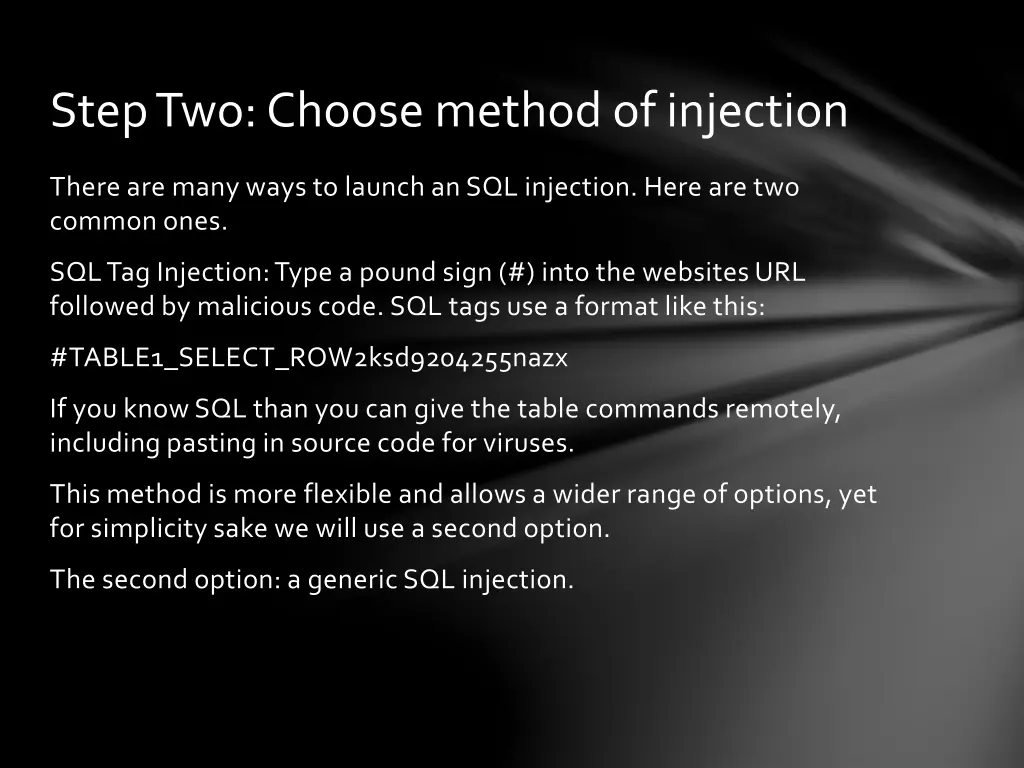 Step Two: Choose method of injection

There are many ways to launch an SQL injection. Here are two common ones.

SQL Tag Injection: Type a pound sign (#) into the websites URL followed by malicious code. SQL tags use a format like this:

#TABLE1_SELECT_ROW2ksd9204255nazx

If you know SQL than you can give the table commands remotely, including pasting in source code for viruses.

This method is more flexible and allows a wider range of options, yet for simplicity sake we will use a second option.

The second option: a generic SQL injection.